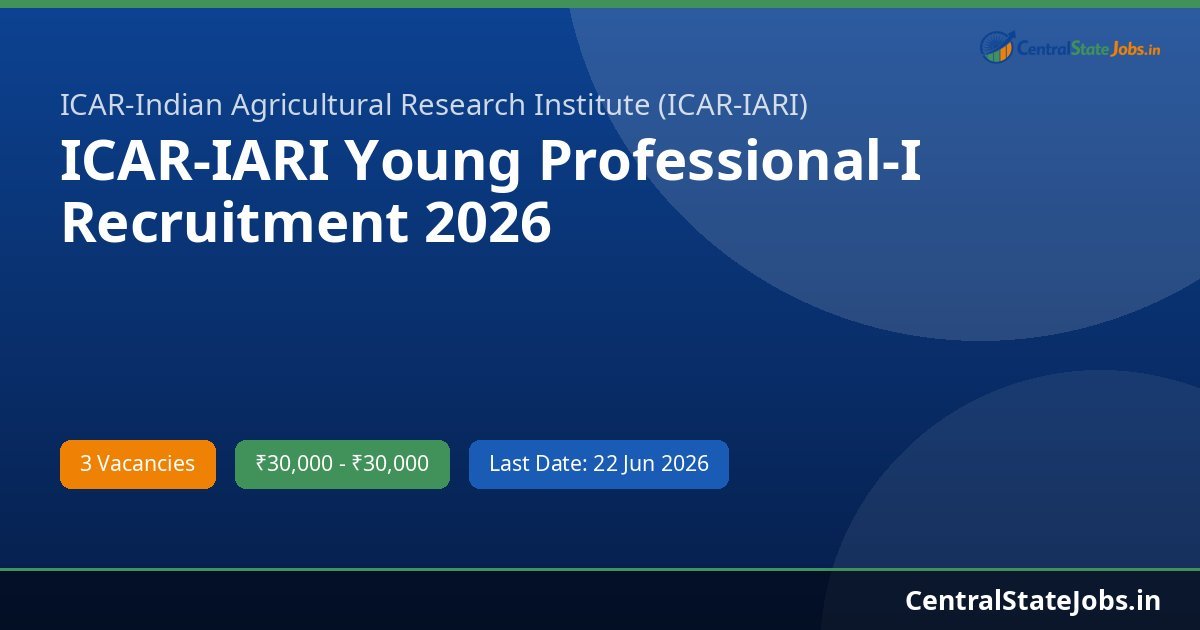 CentralStateJobs.in

ICAR-Indian Agricultural Research Institute (ICAR-IARI)

ICAR-IARI Young Professional-I Recruitment 2026

3 Vacancies

₹30,000 - ₹30,000

Last Date: 22 Jun 2026

CentralStateJobs.in